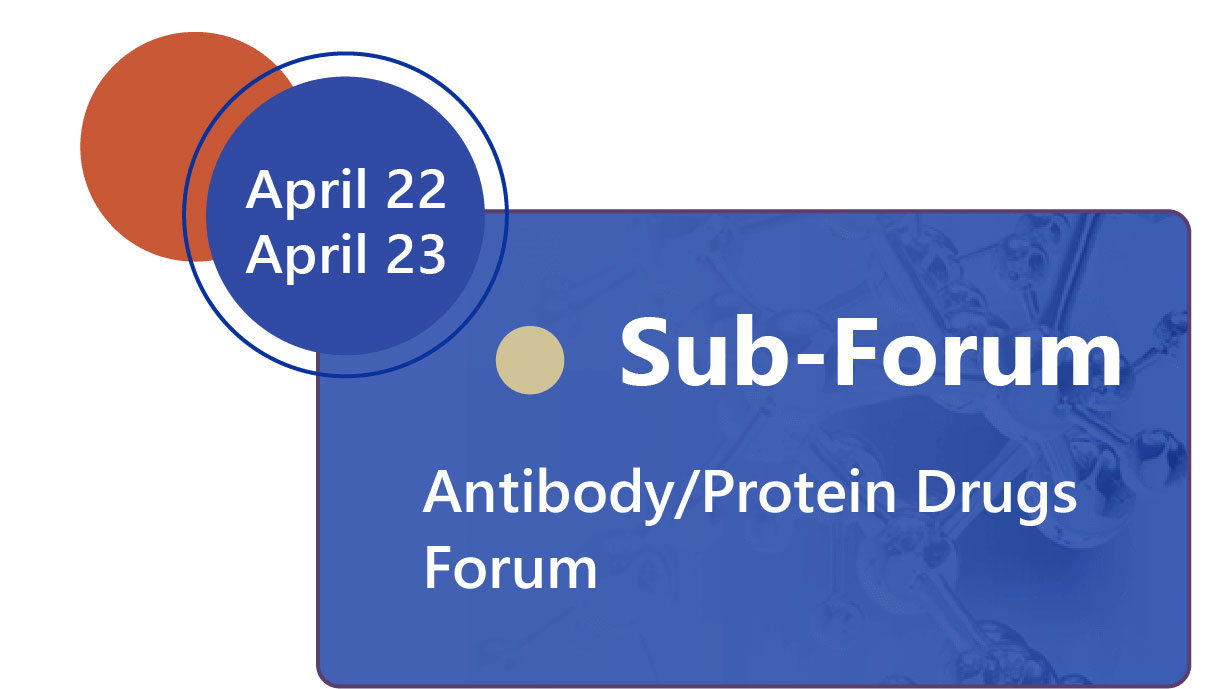 April 22
April 23

Sub-Forum

Antibody/Protein Drugs Forum